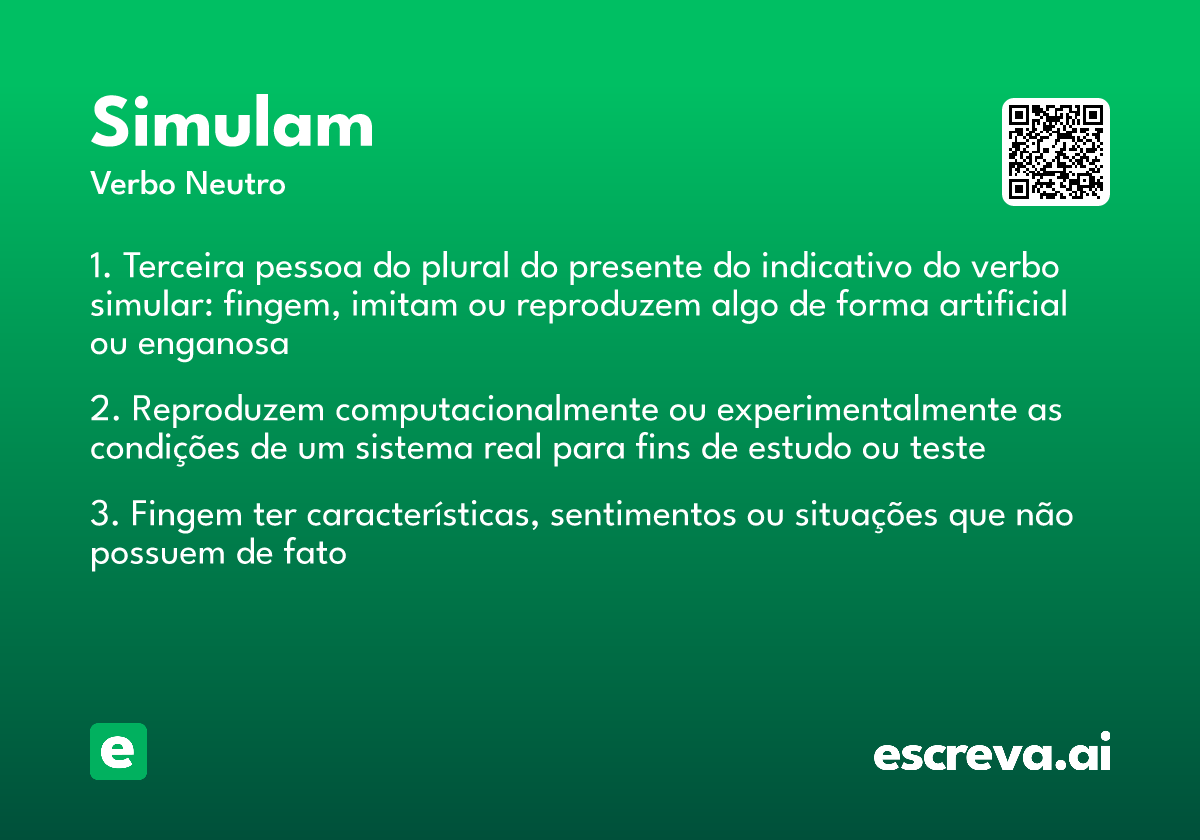 Simulam
Verbo Neutro

1. Terceira pessoa do plural do presente do indicativo do verbo simular: fingem, imitam ou reproduzem algo de forma artificial ou enganosa

2. Reproduzem computacionalmente ou experimentalmente as condições de um sistema real para fins de estudo ou teste

3. Fingem ter características, sentimentos ou situações que não possuem de fato

e

escreva.ai